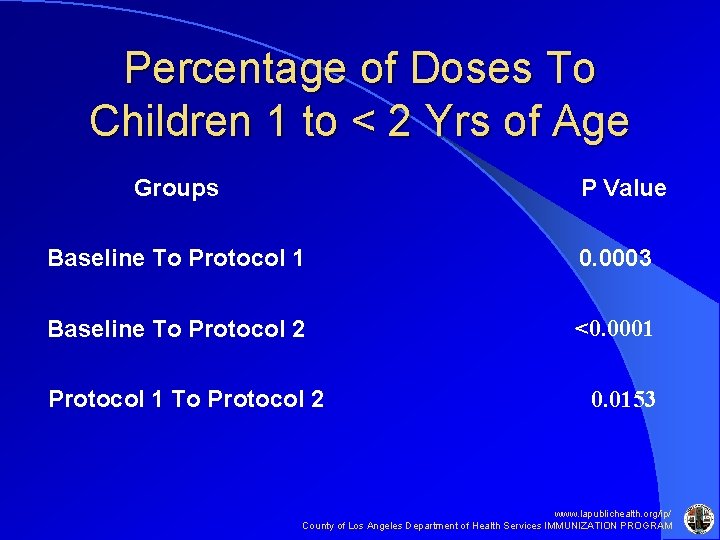 Percentage of Doses To Children 1 to < 2 Yrs of Age

| Groups | P Value |
|---|---|
| Baseline To Protocol 1 | 0.0003 |
| Baseline To Protocol 2 | <0.0001 |
| Protocol 1 To Protocol 2 | 0.0153 |

www.lapublichealth.org/ip/
County of Los Angeles Department of Health Services IMMUNIZATION PROGRAM